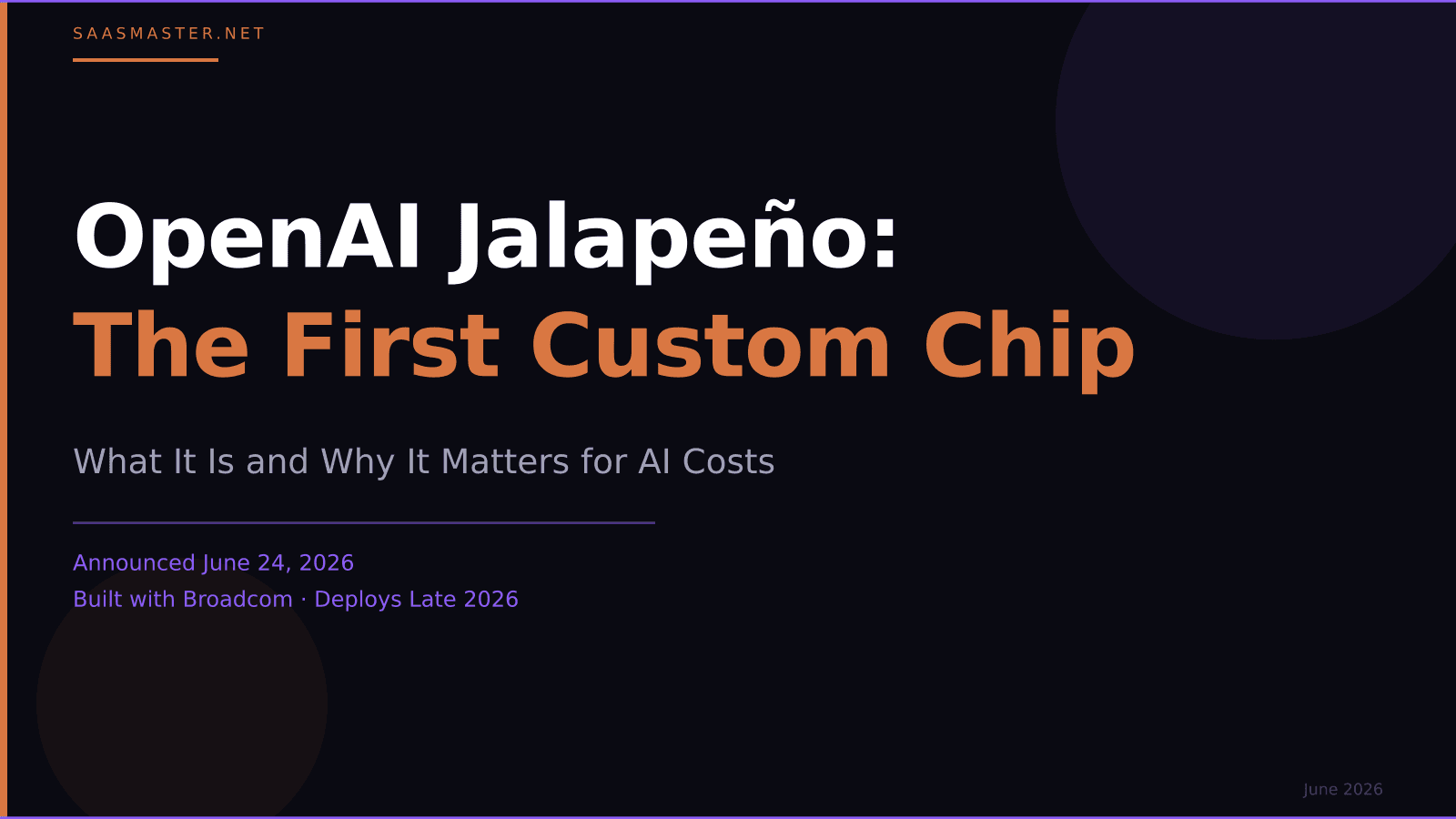 SAASMASTER.NET

OpenAI Jalapeño:
The First Custom Chip

What It Is and Why It Matters for AI Costs

Announced June 24, 2026
Built with Broadcom · Deploys Late 2026

June 2026